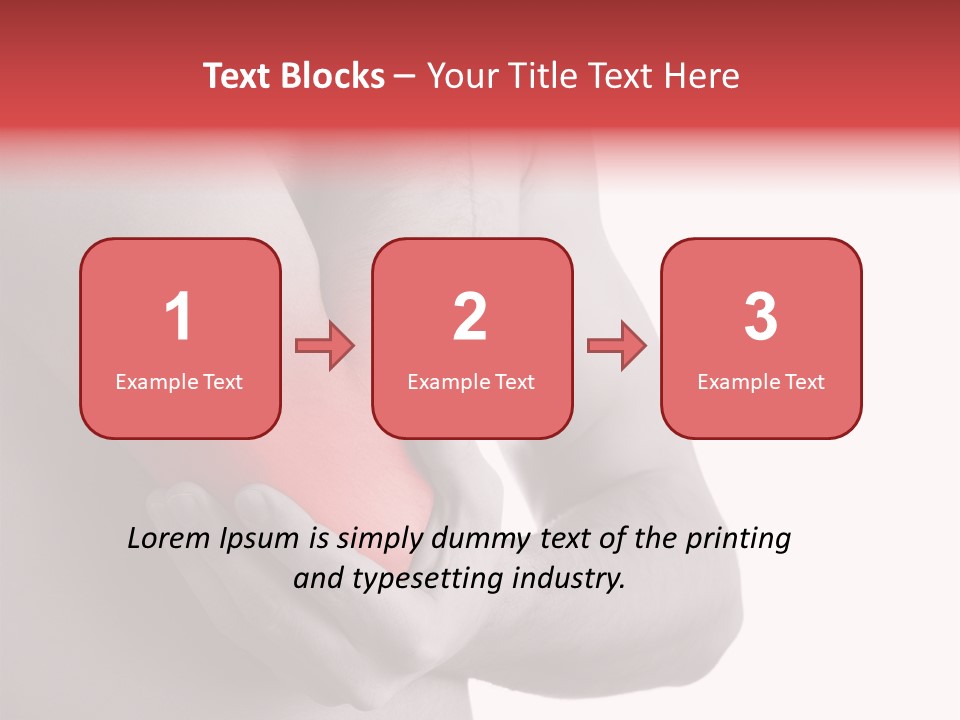 Text Blocks – Your Title Text Here

1
Example Text

2
Example Text

3
Example Text

Lorem Ipsum is simply dummy text of the printing and typesetting industry.